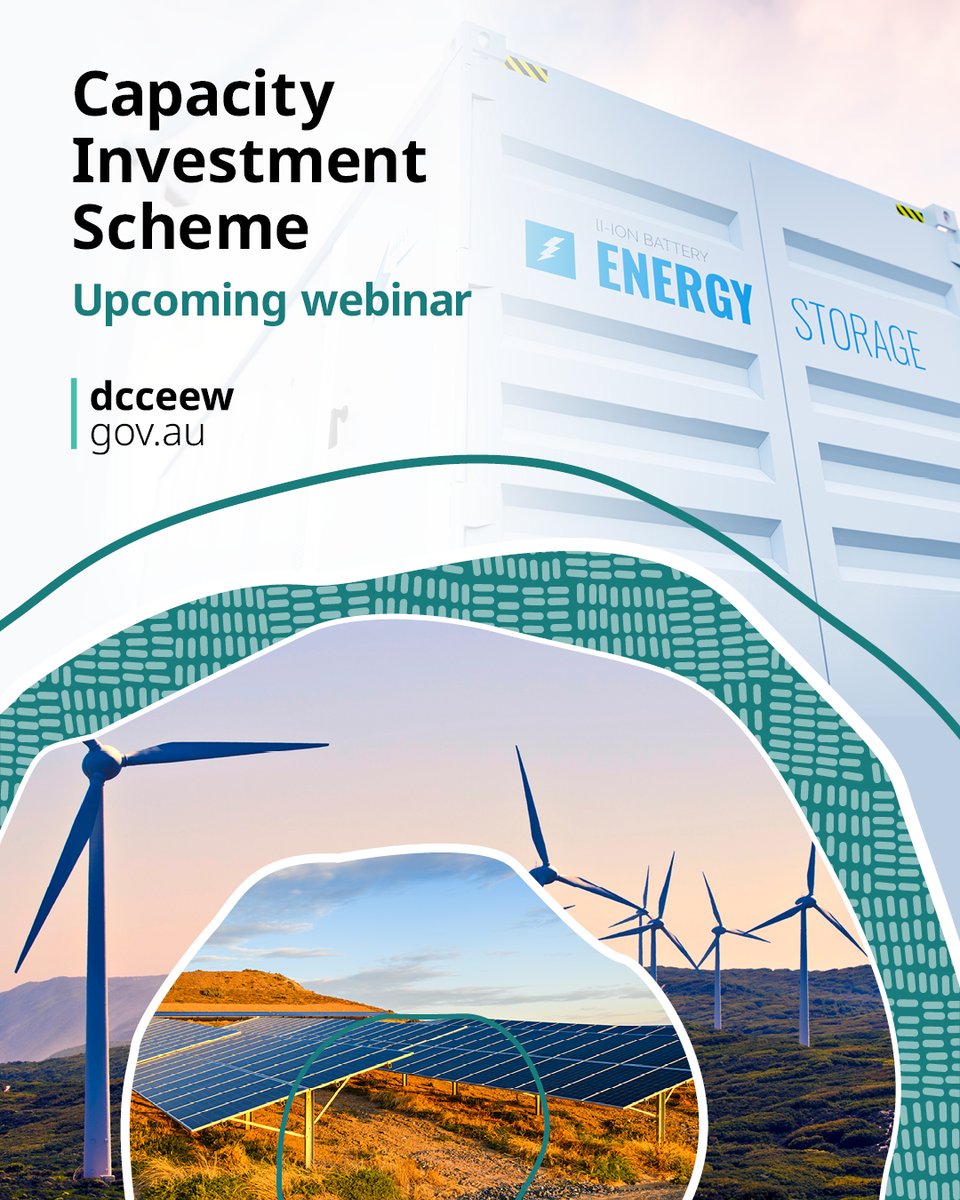 Capacity Investment Scheme

Upcoming webinar

dcceew
gov.au

LI-ION BATTERY
ENERGY
STORAGE